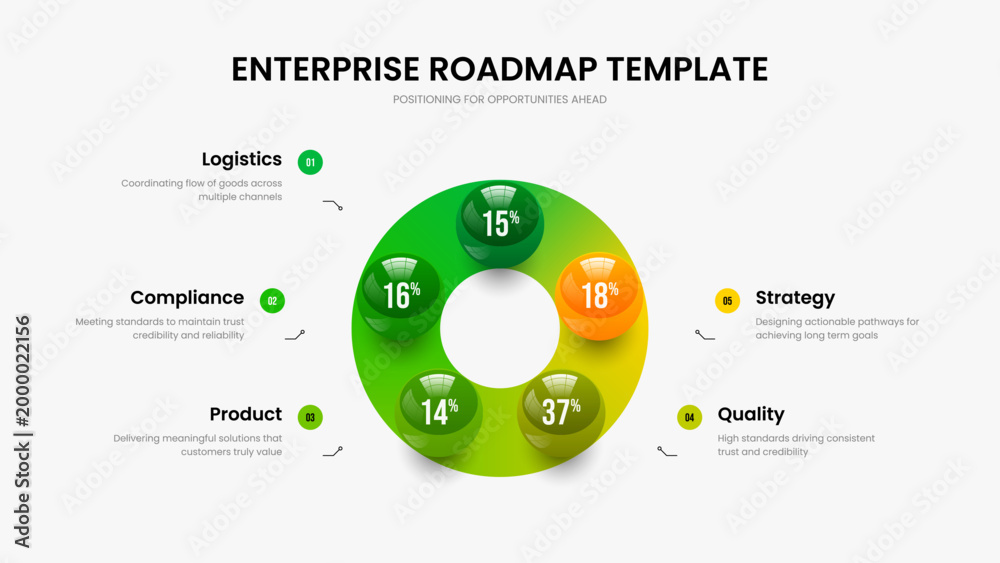 ENTERPRISE ROADMAP TEMPLATE

POSITIONING FOR OPPORTUNITIES AHEAD

Logistics 01
Coordinating flow of goods across multiple channels

Compliance 02
Meeting standards to maintain trust credibility and reliability

Product 03
Delivering meaningful solutions that customers truly value

15%

16%

18%

14%

37%

05 Strategy
Designing actionable pathways for achieving long term goals

04 Quality
High standards driving consistent trust and credibility

Adobe Stock | #2000022156